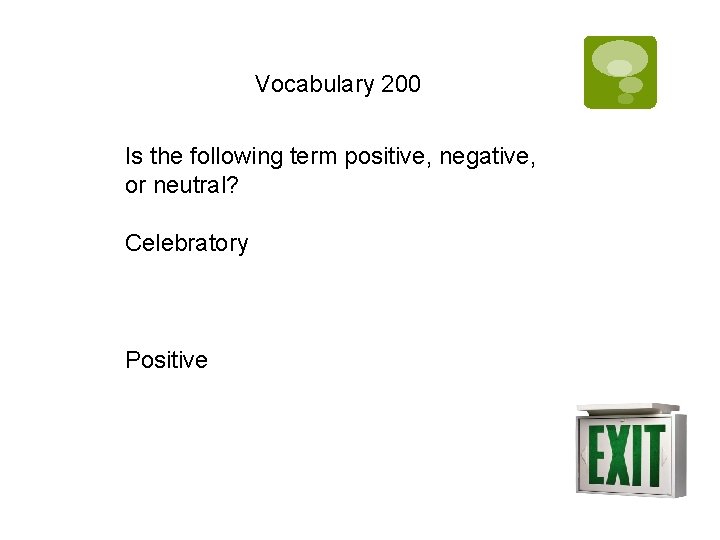 Vocabulary 200

Is the following term positive, negative, or neutral?

Celebratory

Positive

EXIT